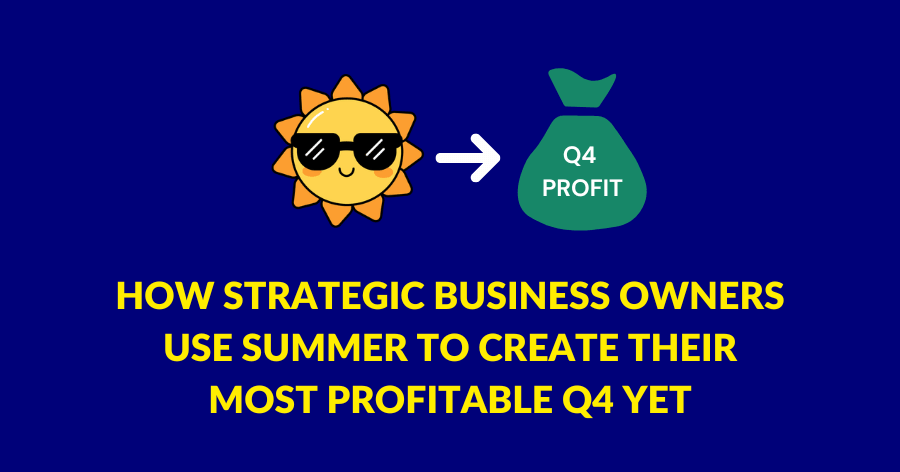 Q4
PROFIT

HOW STRATEGIC BUSINESS OWNERS USE SUMMER TO CREATE THEIR MOST PROFITABLE Q4 YET